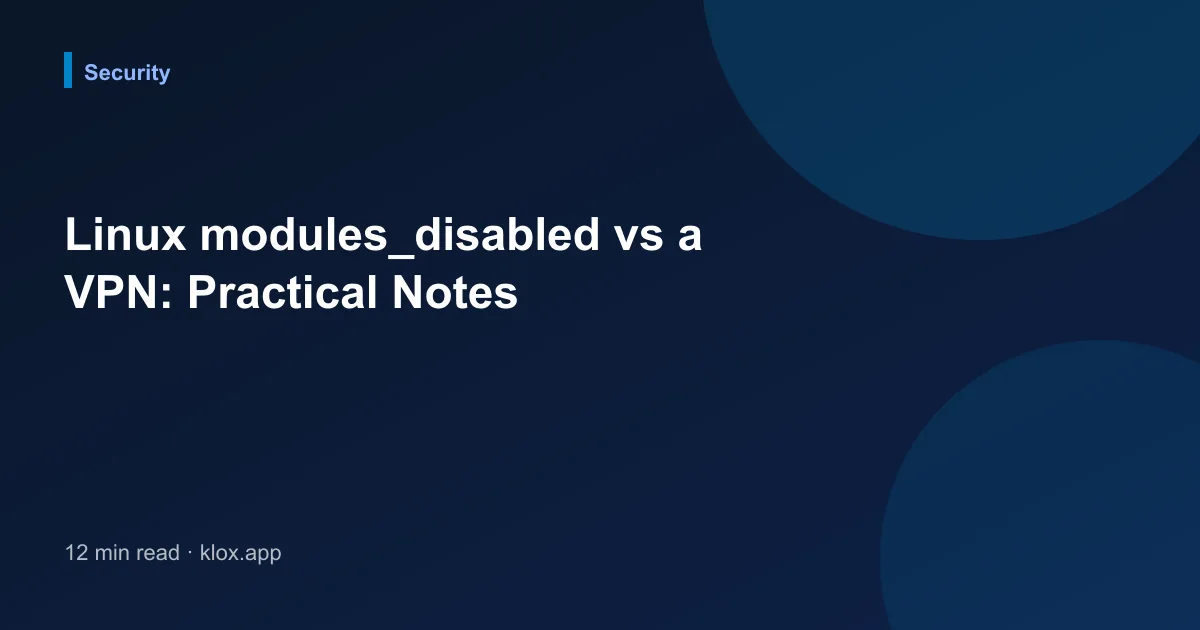 Security

Linux modules_disabled vs a VPN: Practical Notes

12 min read · klox.app